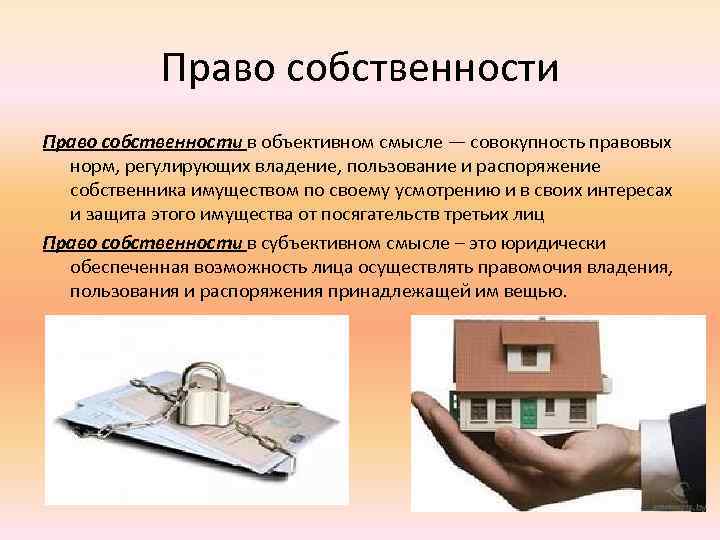 Право собственности

Право собственности в объективном смысле — совокупность правовых норм, регулирующих владение, пользование и распоряжение собственника имуществом по своему усмотрению и в своих интересах и защита этого имущества от посягательств третьих лиц

Право собственности в субъективном смысле – это юридически обеспеченная возможность лица осуществлять правомочия владения, пользования и распоряжения принадлежащей им вещью.